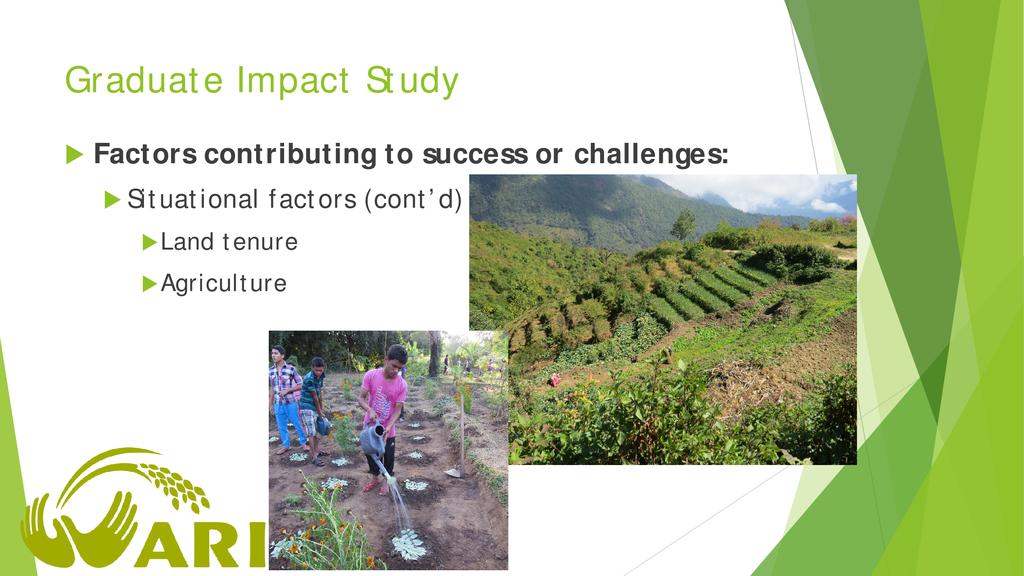 Graduate Impact Study

Factors contributing to success or challenges:

Situational factors (cont'd)

Land tenure

Agriculture

ARI